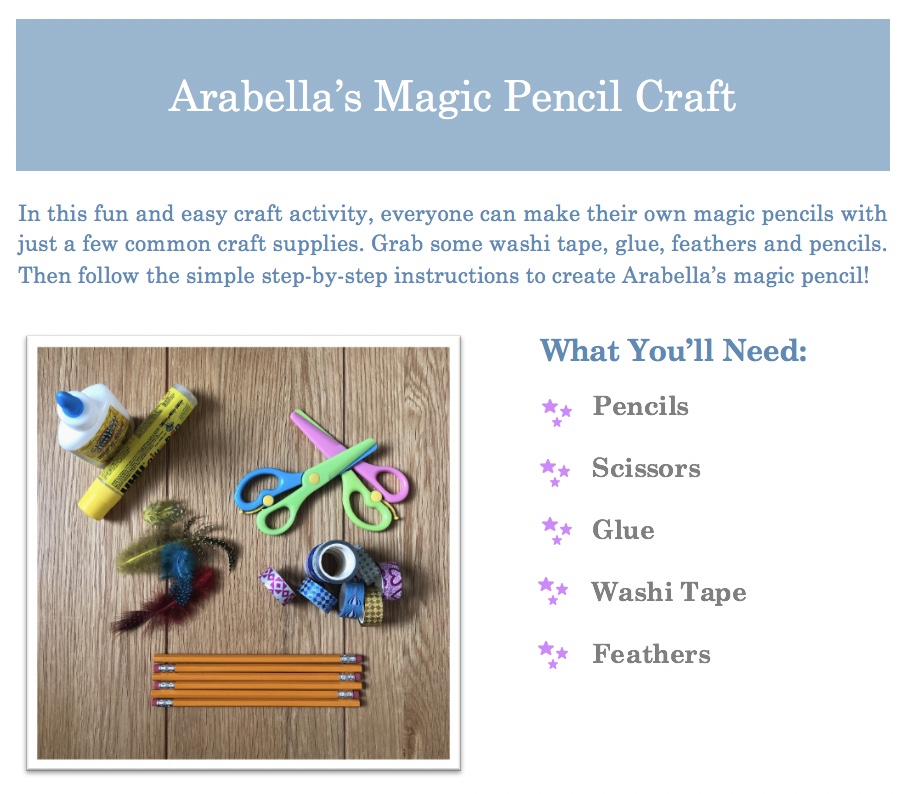 Arabella's Magic Pencil Craft

In this fun and easy craft activity, everyone can make their own magic pencils with just a few common craft supplies. Grab some washi tape, glue, feathers and pencils. Then follow the simple step-by-step instructions to create Arabella's magic pencil!

What You'll Need:

Pencils

Scissors

Glue

Washi Tape

Feathers